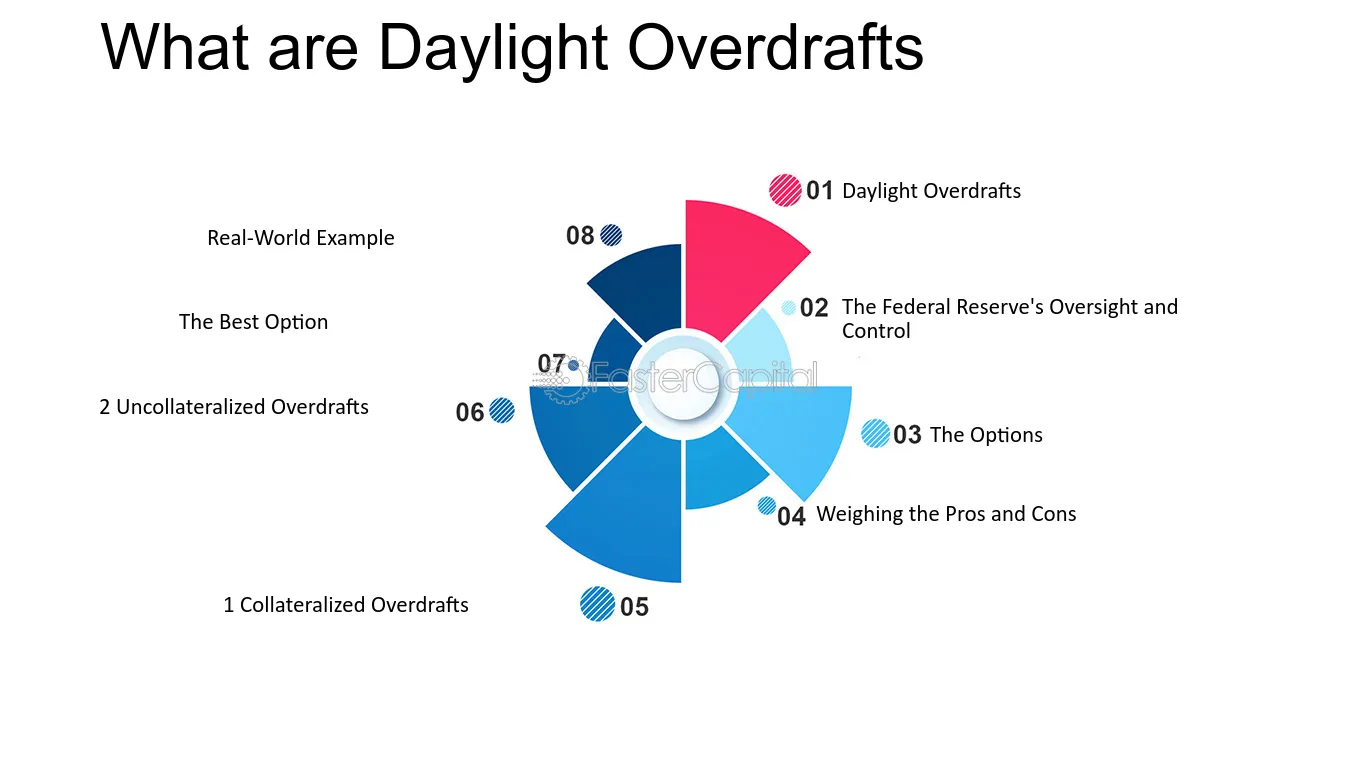 What are Daylight Overdrafts

01 Daylight Overdrafts

02 The Federal Reserve's Oversight and Control

03 The Options

04 Weighing the Pros and Cons

05

1 Collateralized Overdrafts

06

2 Uncollateralized Overdrafts

07

The Best Option

08

Real-World Example

FasterCapital